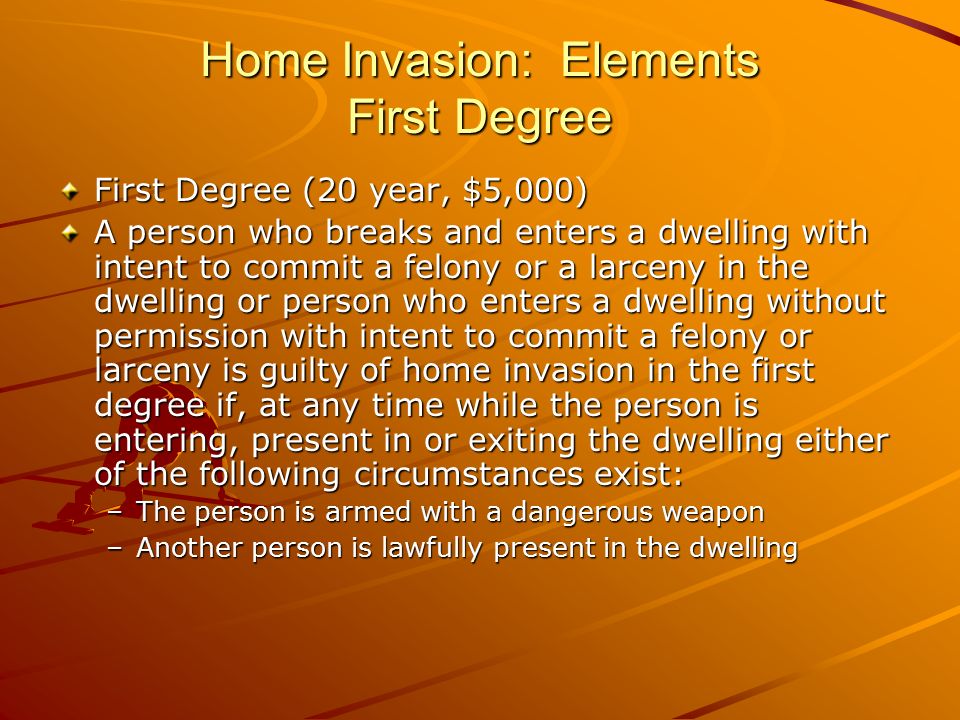 Home Invasion: Elements
First Degree

First Degree (20 year, \$5,000)

A person who breaks and enters a dwelling with intent to commit a felony or a larceny in the dwelling or person who enters a dwelling without permission with intent to commit a felony or larceny is guilty of home invasion in the first degree if, at any time while the person is entering, present in or exiting the dwelling either of the following circumstances exist:

– The person is armed with a dangerous weapon
– Another person is lawfully present in the dwelling